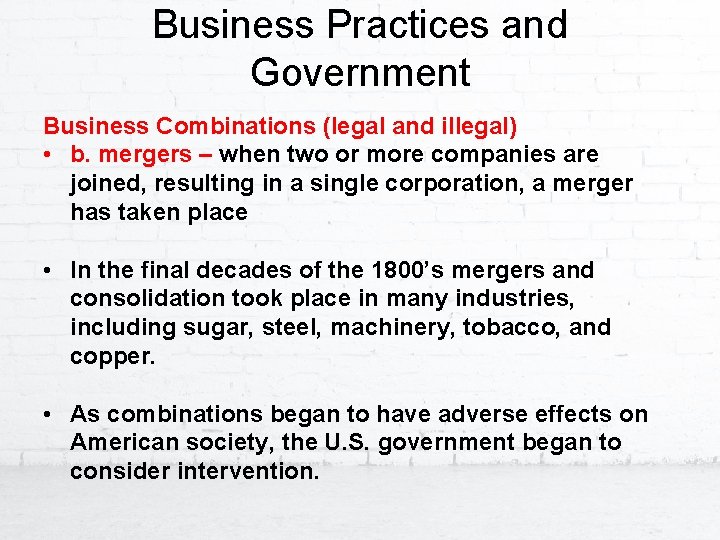 Business Practices and Government

Business Combinations (legal and illegal)

• b. mergers – when two or more companies are joined, resulting in a single corporation, a merger has taken place

• In the final decades of the 1800’s mergers and consolidation took place in many industries, including sugar, steel, machinery, tobacco, and copper.

• As combinations began to have adverse effects on American society, the U.S. government began to consider intervention.